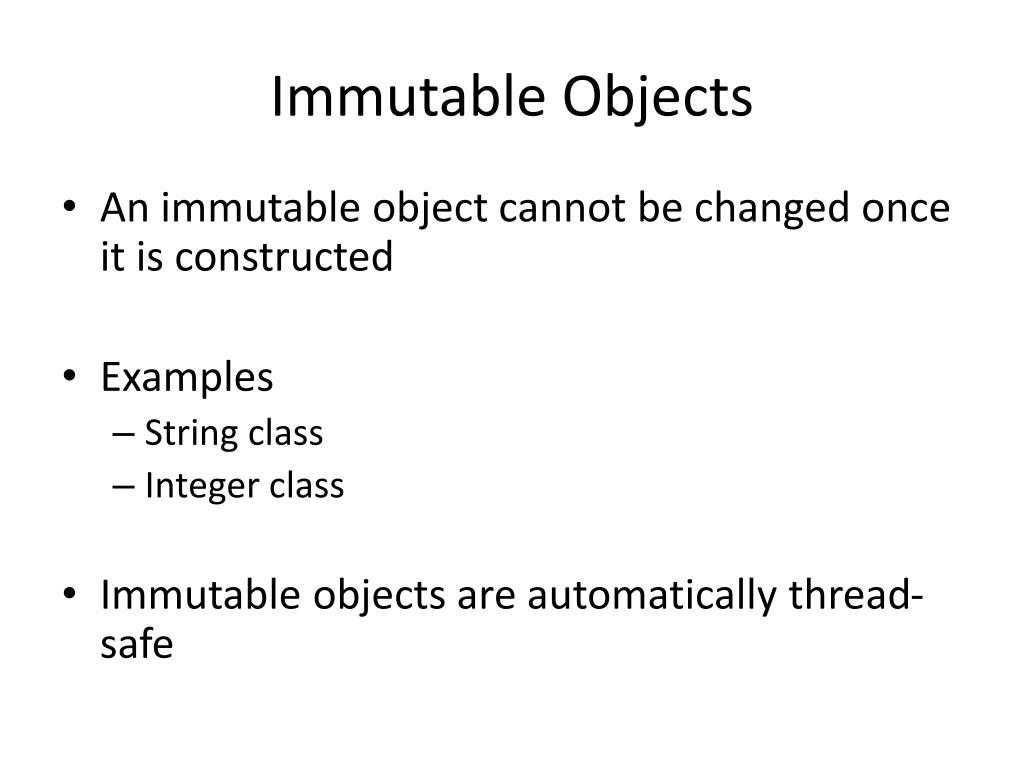 Immutable Objects

• An immutable object cannot be changed once it is constructed

• Examples
– String class
– Integer class

• Immutable objects are automatically thread-safe